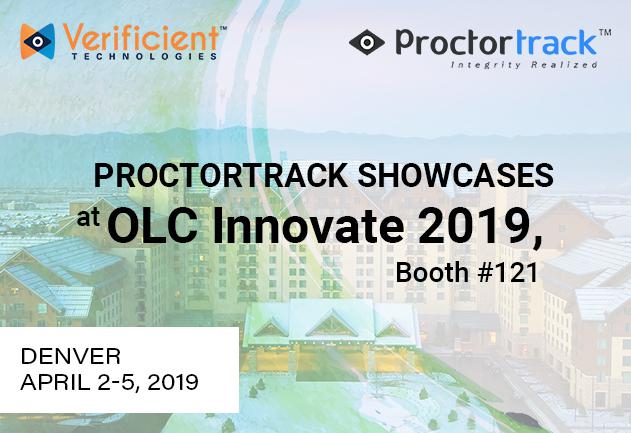 Verificient™
TECHNOLOGIES

Proctortrack™
Integrity Realized

PROCTORTRACK SHOWCASES
at OLC Innovate 2019,
Booth #121

DENVER
APRIL 2-5, 2019